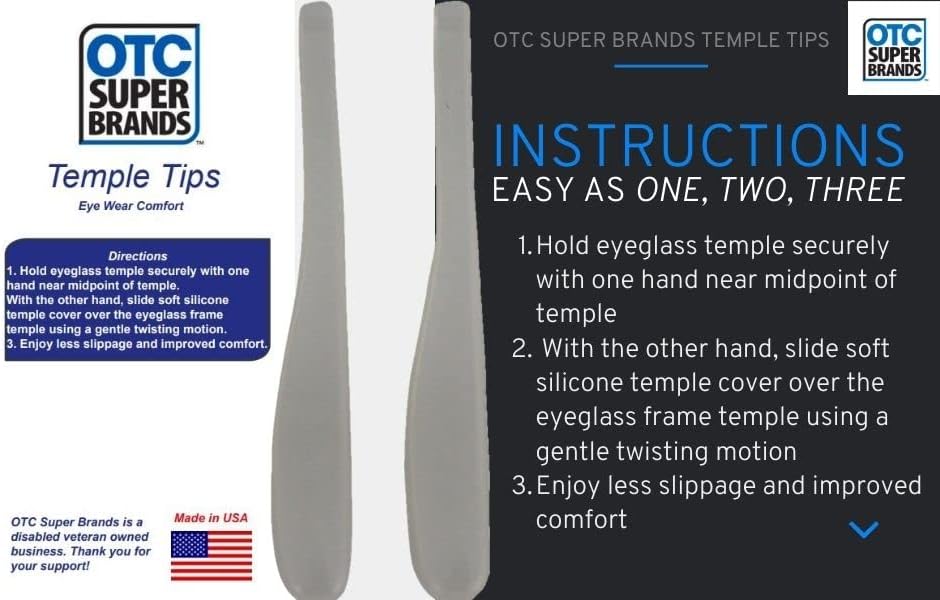 OTC SUPER BRANDS

Temple Tips
Eye Wear Comfort

Directions
1. Hold eyeglass temple securely with one hand near midpoint of temple.
With the other hand, slide soft silicone temple cover over the eyeglass frame temple using a gentle twisting motion.
3. Enjoy less slippage and improved comfort.

OTC Super Brands is a disabled veteran owned business. Thank you for your support!

Made in USA

OTC SUPER BRANDS TEMPLE TIPS

OTC SUPER BRANDS

INSTRUCTIONS
EASY AS ONE, TWO, THREE

1. Hold eyeglass temple securely with one hand near midpoint of temple
2. With the other hand, slide soft silicone temple cover over the eyeglass frame temple using a gentle twisting motion
3. Enjoy less slippage and improved comfort